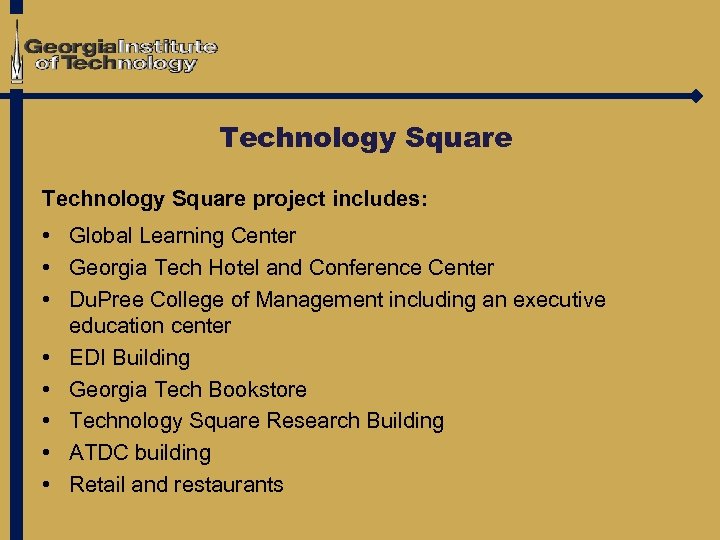 Georgia Institute of Technology

Technology Square

Technology Square project includes:

• Global Learning Center
• Georgia Tech Hotel and Conference Center
• DuPree College of Management including an executive education center
• EDI Building
• Georgia Tech Bookstore
• Technology Square Research Building
• ATDC building
• Retail and restaurants